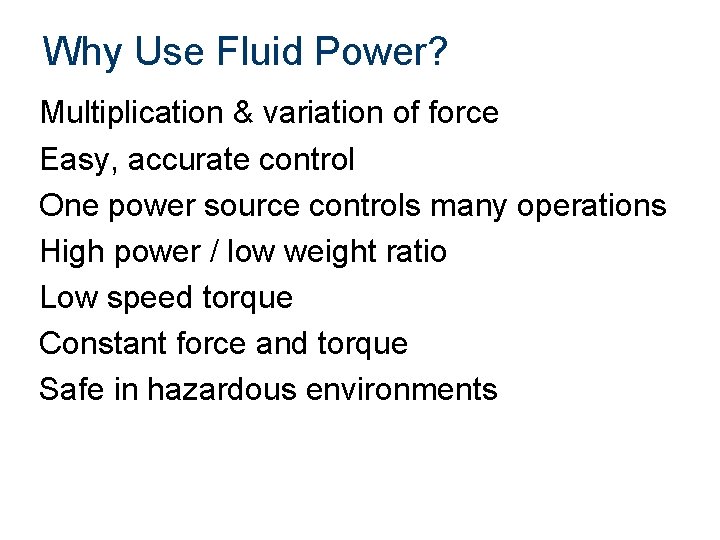 Why Use Fluid Power?

Multiplication & variation of force

Easy, accurate control

One power source controls many operations

High power / low weight ratio

Low speed torque

Constant force and torque

Safe in hazardous environments